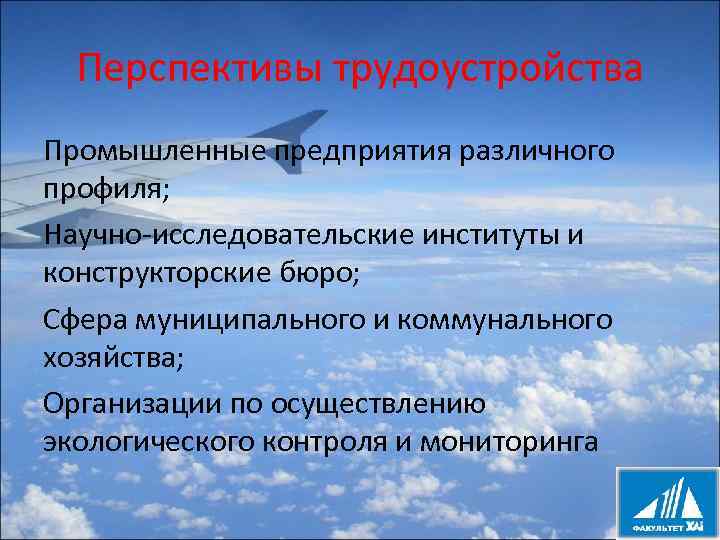 Перспективы трудоустройства

Промышленные предприятия различного профиля;

Научно-исследовательские институты и конструкторские бюро;

Сфера муниципального и коммунального хозяйства;

Организации по осуществлению экологического контроля и мониторинга

ФАКУЛЬТЕТ ХАІ